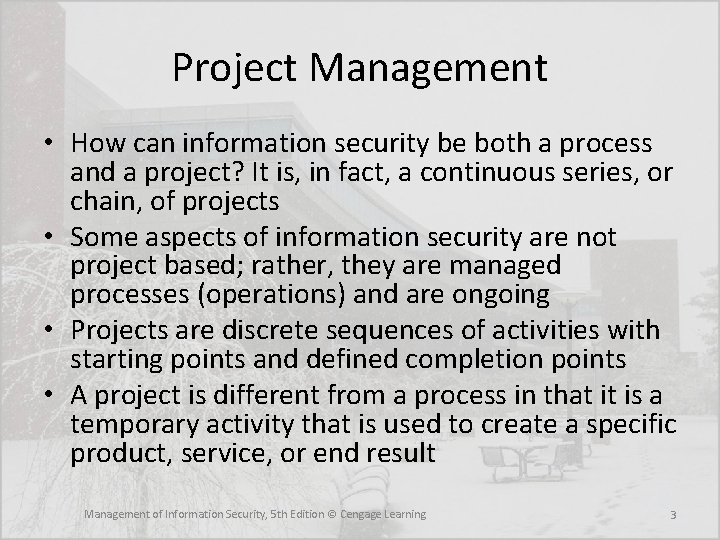 Project Management

• How can information security be both a process and a project? It is, in fact, a continuous series, or chain, of projects

• Some aspects of information security are not project based; rather, they are managed processes (operations) and are ongoing

• Projects are discrete sequences of activities with starting points and defined completion points

• A project is different from a process in that it is a temporary activity that is used to create a specific product, service, or end result

Management of Information Security, 5th Edition © Cengage Learning

3